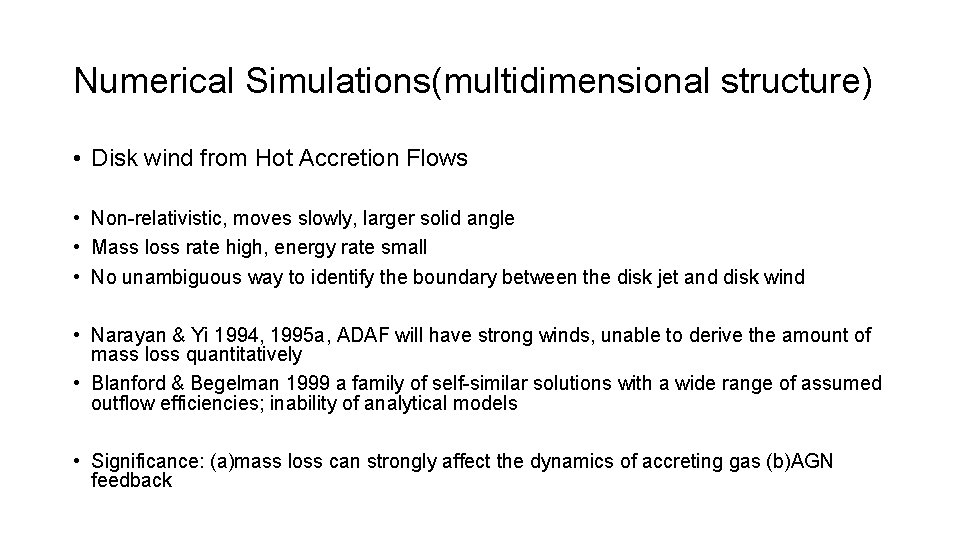 Numerical Simulations(multidimensional structure)

• Disk wind from Hot Accretion Flows

• Non-relativistic, moves slowly, larger solid angle
• Mass loss rate high, energy rate small
• No unambiguous way to identify the boundary between the disk jet and disk wind

• Narayan & Yi 1994, 1995a, ADAF will have strong winds, unable to derive the amount of mass loss quantitatively
• Blanford & Begelman 1999 a family of self-similar solutions with a wide range of assumed outflow efficiencies; inability of analytical models

• Significance: (a)mass loss can strongly affect the dynamics of accreting gas (b)AGN feedback